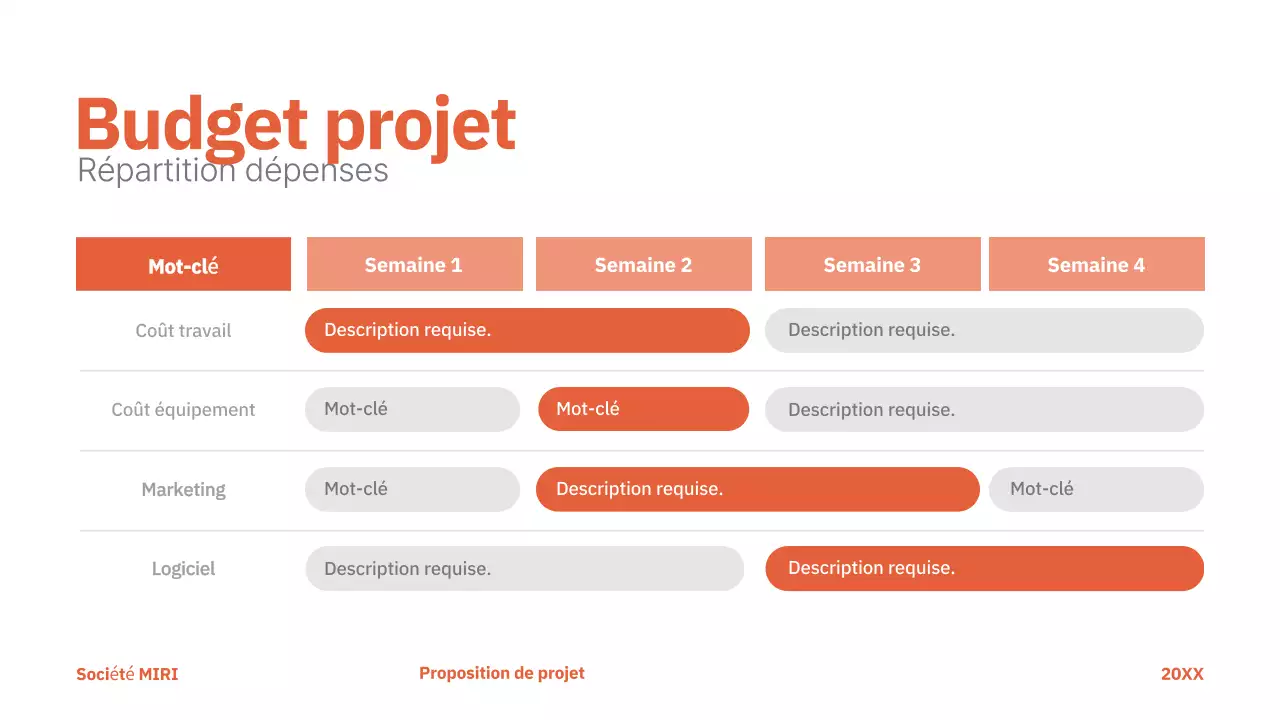 Budget projet
Répartition dépenses

| Mot-clé | Semaine 1 | Semaine 2 | Semaine 3 | Semaine 4 |
|---|---|---|---|---|
| Coût travail | Description requise. | | Description requise. | |
| Coût équipement | Mot-clé | Mot-clé | Description requise. | |
| Marketing | Mot-clé | Description requise. | | Mot-clé |
| Logiciel | Description requise. | | Description requise. | |

Société MIRI
Proposition de projet
20XX